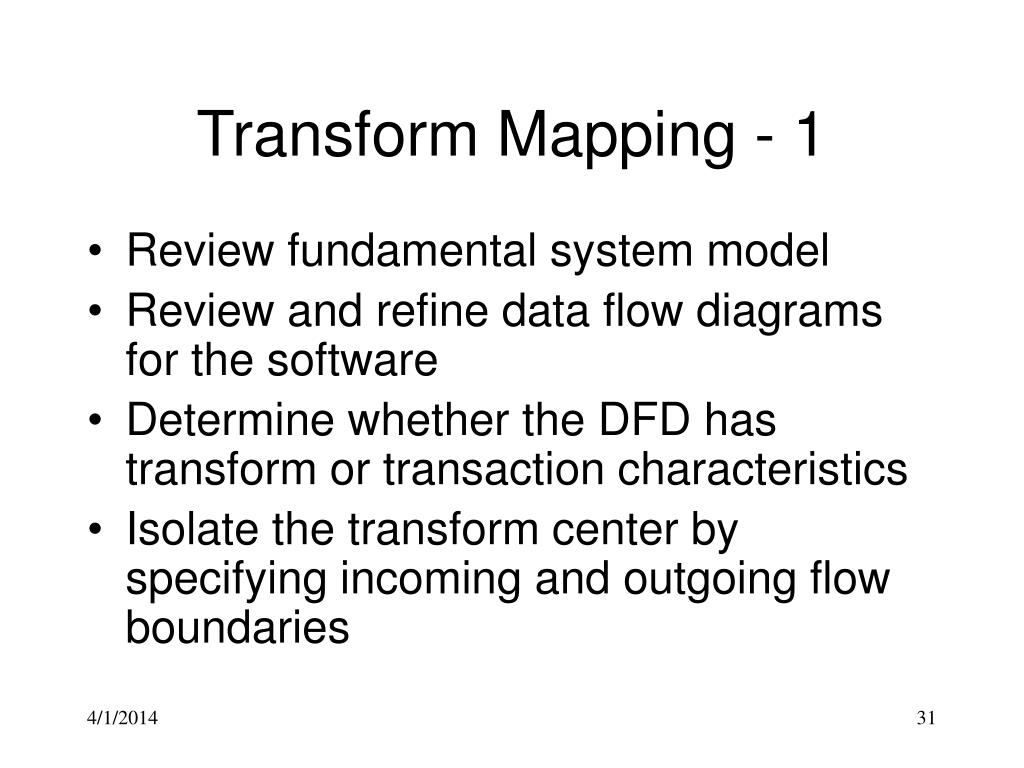 Transform Mapping - 1

• Review fundamental system model
• Review and refine data flow diagrams for the software
• Determine whether the DFD has transform or transaction characteristics
• Isolate the transform center by specifying incoming and outgoing flow boundaries

4/1/2014

31